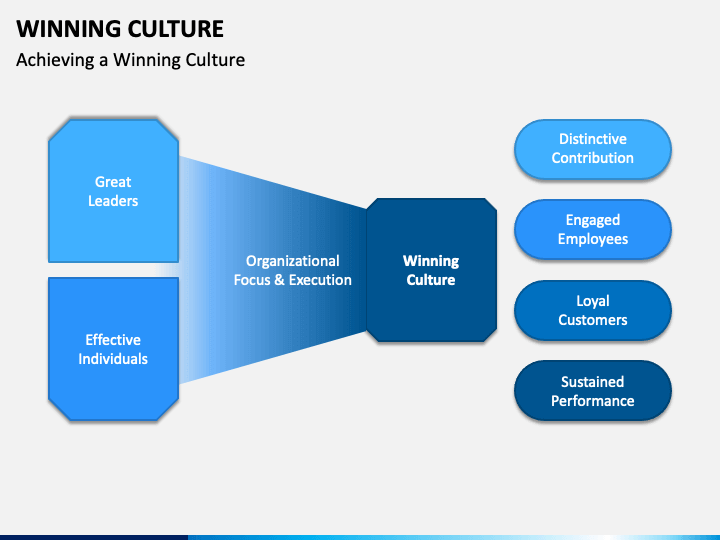 WINNING CULTURE

Achieving a Winning Culture

Great Leaders

Effective Individuals

Organizational Focus & Execution

Winning Culture

Distinctive Contribution

Engaged Employees

Loyal Customers

Sustained Performance